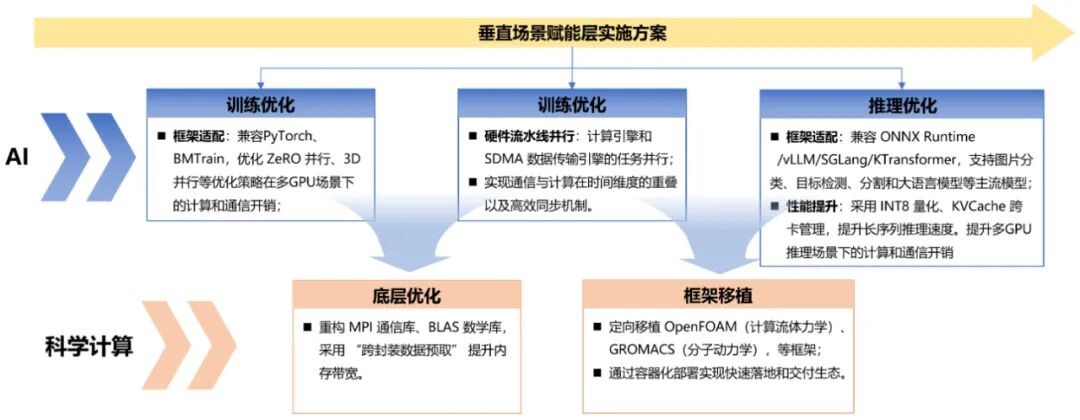 垂直场景赋能层实施方案

AI

训练优化

■ 框架适配：兼容PyTorch、BMTrain，优化 ZeRO 并行、3D 并行等优化策略在多GPU场景下的计算和通信开销；

训练优化

■ 硬件流水线并行：计算引擎和 SDMA 数据传输引擎的任务并行；

■ 实现通信与计算在时间维度的重叠以及高效同步机制。

推理优化

■ 框架适配：兼容 ONNX Runtime /vLLM/SGLang/KTransformer，支持图片分类、目标检测、分割和大语言模型等主流模型；

■ 性能提升：采用 INT8 量化、KVCache 跨卡管理，提升长序列推理速度。提升多GPU推理场景下的计算和通信开销

科学计算

底层优化

■ 重构 MPI 通信库、BLAS 数学库，采用 "跨封装数据预取" 提升内存带宽。

框架移植

■ 定向移植 OpenFOAM（计算流体力学）、GROMACS（分子动力学），等框架；

■ 通过容器化部署实现快速落地和交付生态。